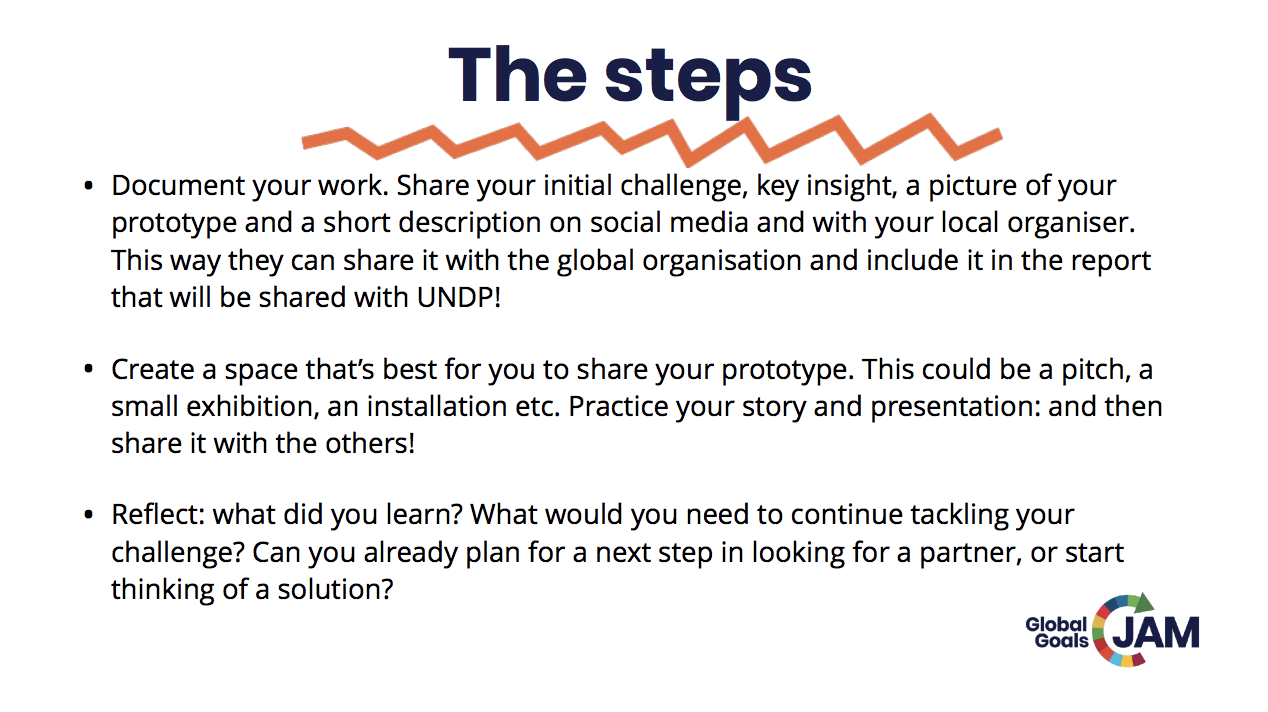 The steps

• Document your work. Share your initial challenge, key insight, a picture of your prototype and a short description on social media and with your local organiser. This way they can share it with the global organisation and include it in the report that will be shared with UNDP!

• Create a space that's best for you to share your prototype. This could be a pitch, a small exhibition, an installation etc. Practice your story and presentation: and then share it with the others!

• Reflect: what did you learn? What would you need to continue tackling your challenge? Can you already plan for a next step in looking for a partner, or start thinking of a solution?

Global Goals JAM